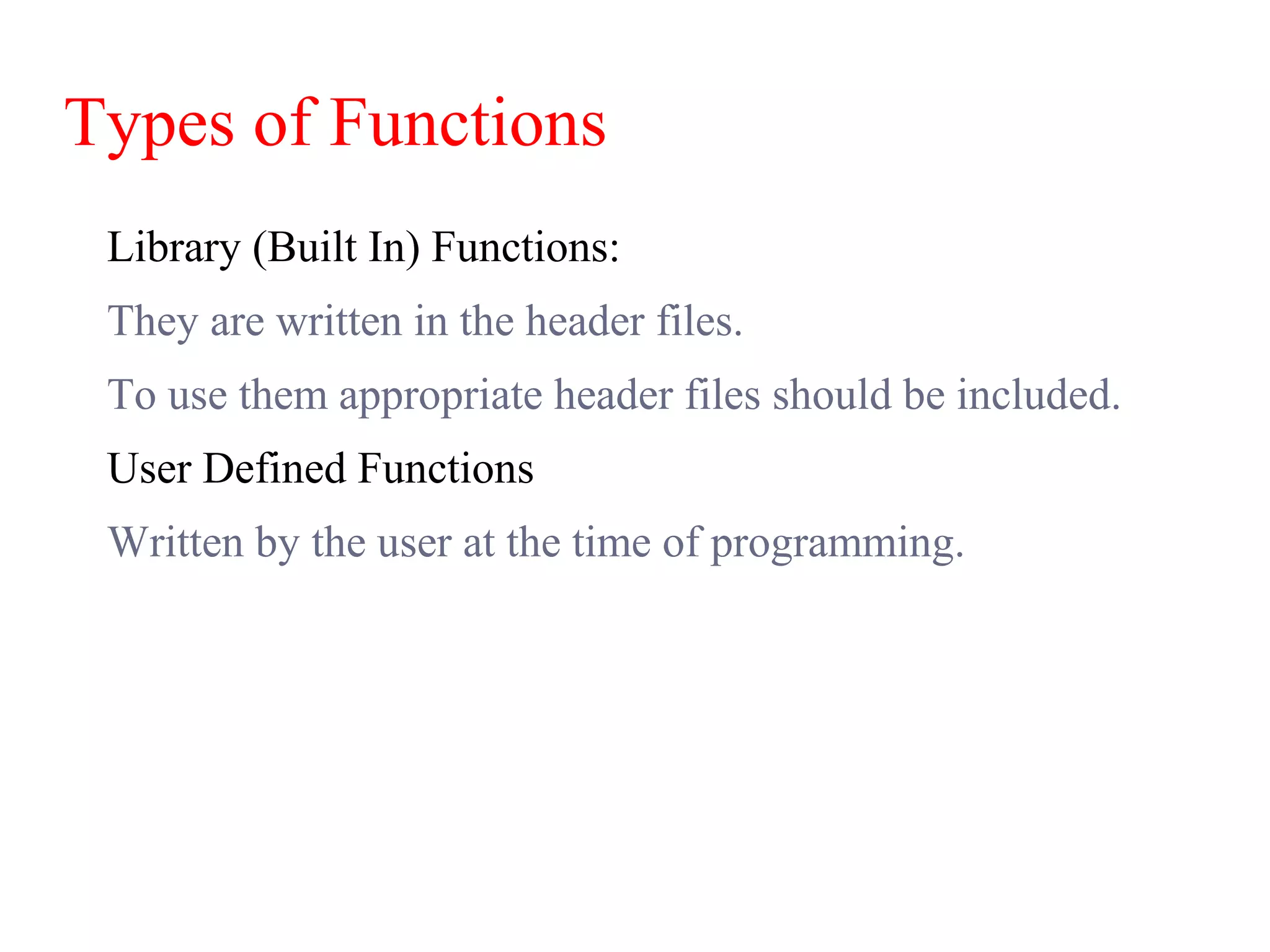 Types of Functions

Library (Built In) Functions:

They are written in the header files.

To use them appropriate header files should be included.

User Defined Functions

Written by the user at the time of programming.